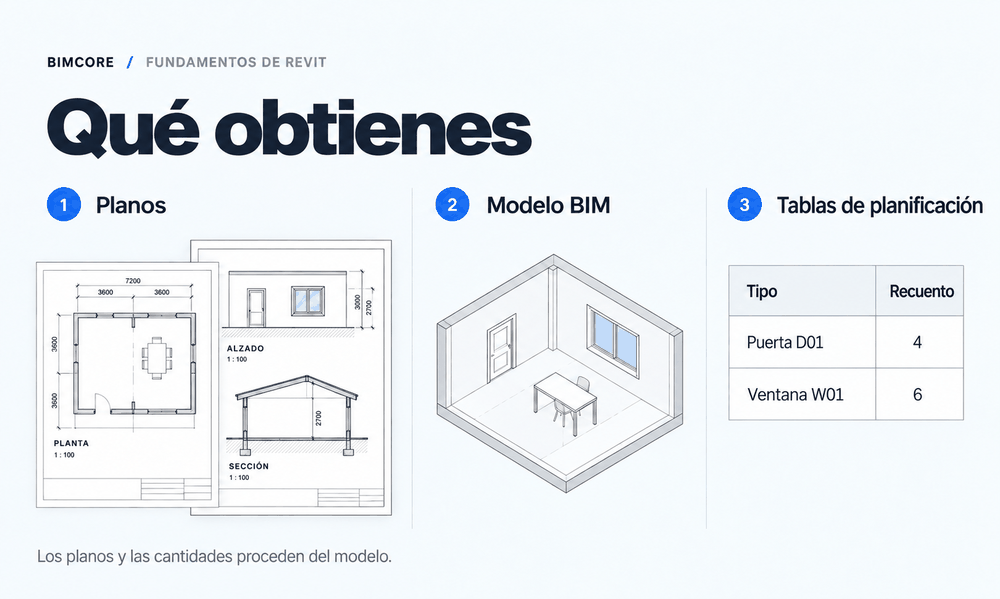 BIMCORE / FUNDAMENTOS DE REVIT

Qué obtienes

1 Planos

7200
3600 3600
3600
3600
PLANTA
1 : 100

3000
ALZADO
1 : 100
2700
SECCIÓN
1 : 100

2 Modelo BIM

3 Tablas de planificación

| Tipo | Recuento |
|---|---|
| Puerta D01 | 4 |
| Ventana W01 | 6 |

Los planos y las cantidades proceden del modelo.